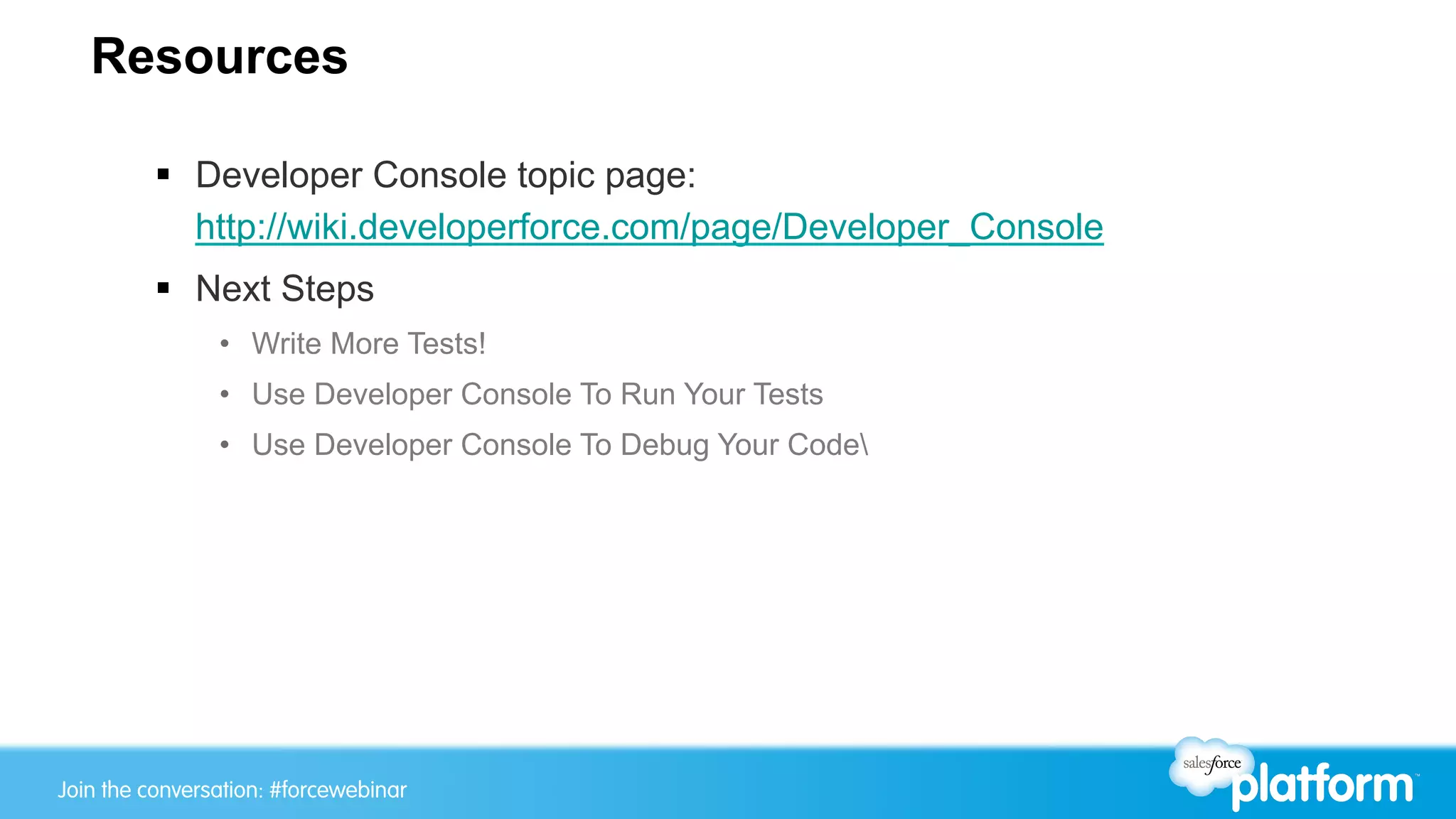 Resources

▪ Developer Console topic page: http://wiki.developerforce.com/page/Developer_Console

▪ Next Steps

• Write More Tests!

• Use Developer Console To Run Your Tests

• Use Developer Console To Debug Your Code\

Join the conversation: #forcewebinar

salesforce platform™